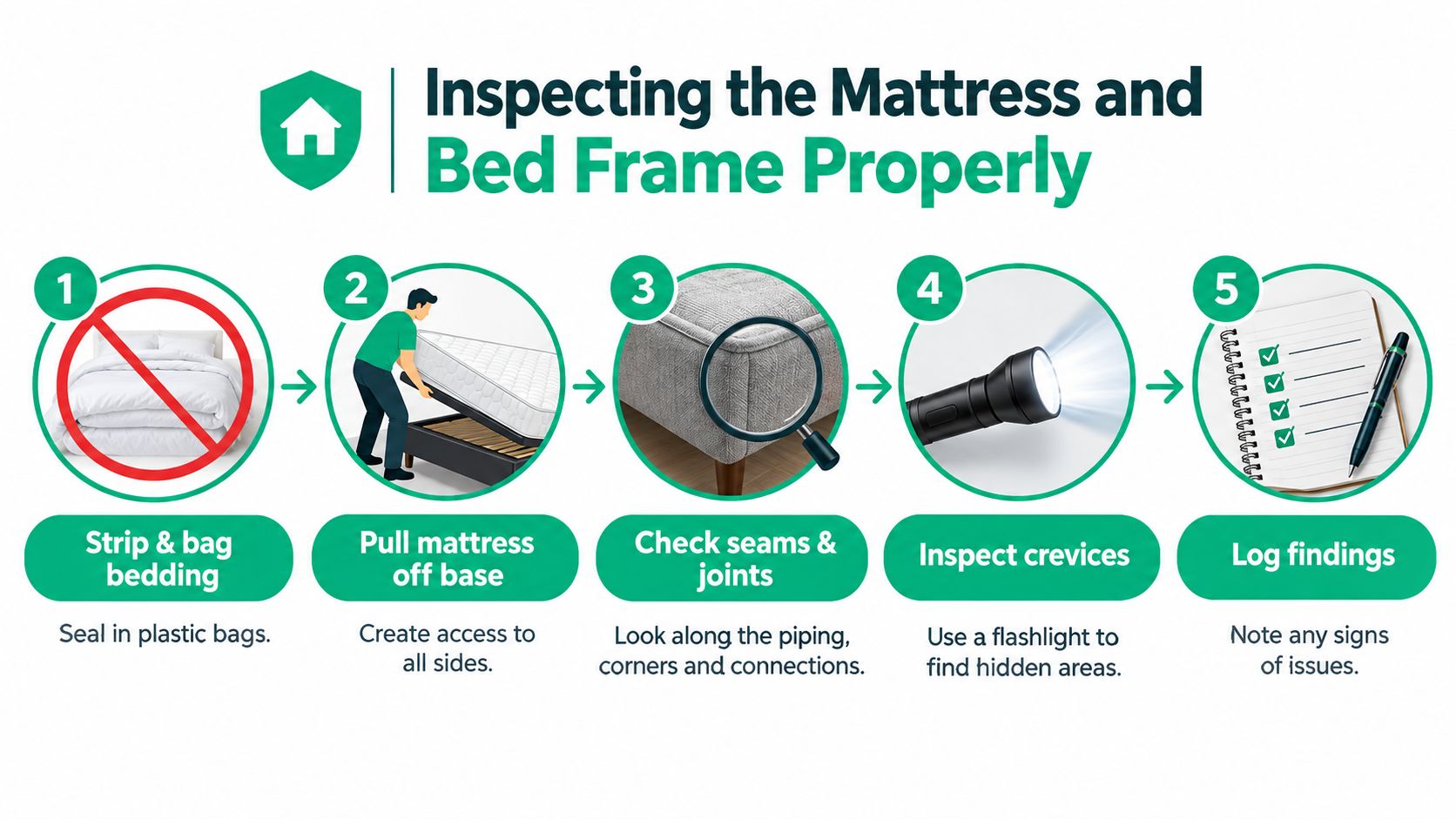 Inspecting the Mattress and Bed Frame Properly

1

Strip & bag bedding

Seal in plastic bags.

2

Pull mattress off base

Create access to all sides.

3

Check seams & joints

Look along the piping, corners and connections.

4

Inspect crevices

Use a flashlight to find hidden areas.

5

Log findings

Note any signs of issues.